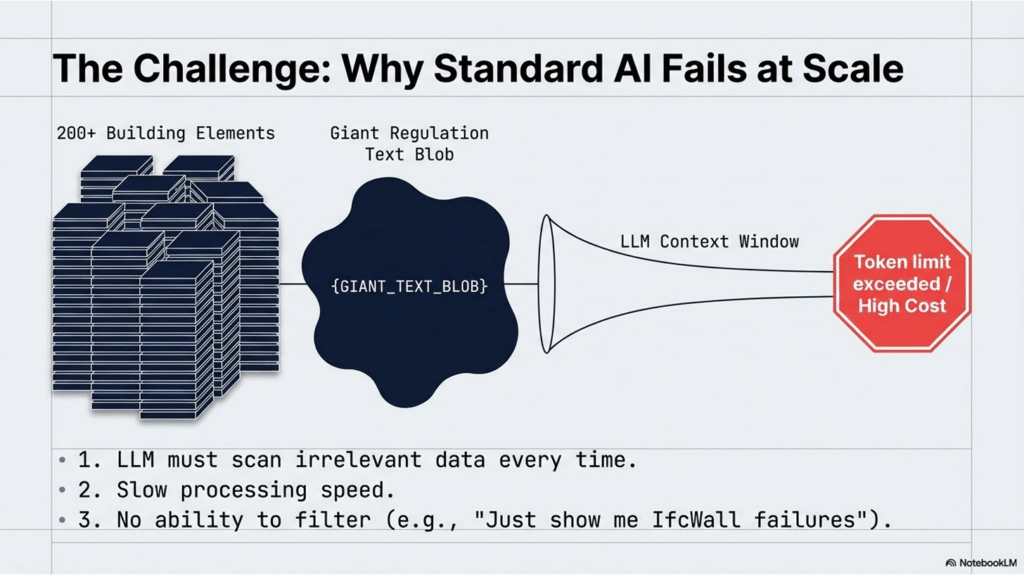 The Challenge: Why Standard AI Fails at Scale

200+ Building Elements

Giant Regulation Text Blob

{GIANT_TEXT_BLOB}

LLM Context Window

Token limit exceeded / High Cost

• 1. LLM must scan irrelevant data every time.
• 2. Slow processing speed.
• 3. No ability to filter (e.g., "Just show me IfcWall failures").

NotebookLM